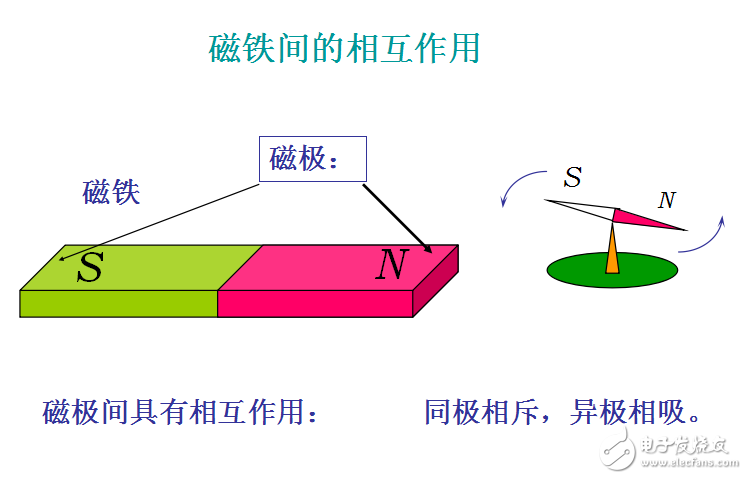 磁铁间的相互作用

磁极：

磁铁

S

N

S

N

磁极间具有相互作用：　　同极相斥，异极相吸。

电子发烧友
www.elecfans.com